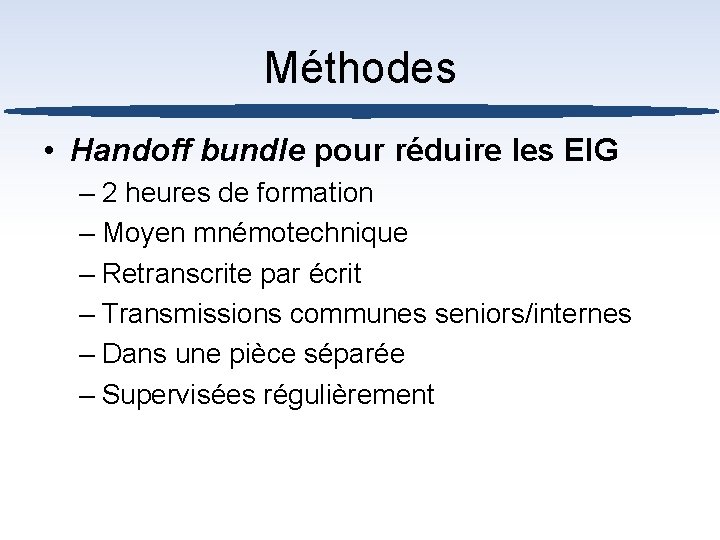 Méthodes

• Handoff bundle pour réduire les EIG
– 2 heures de formation
– Moyen mnémotechnique
– Retranscrite par écrit
– Transmissions communes seniors/internes
– Dans une pièce séparée
– Supervisées régulièrement